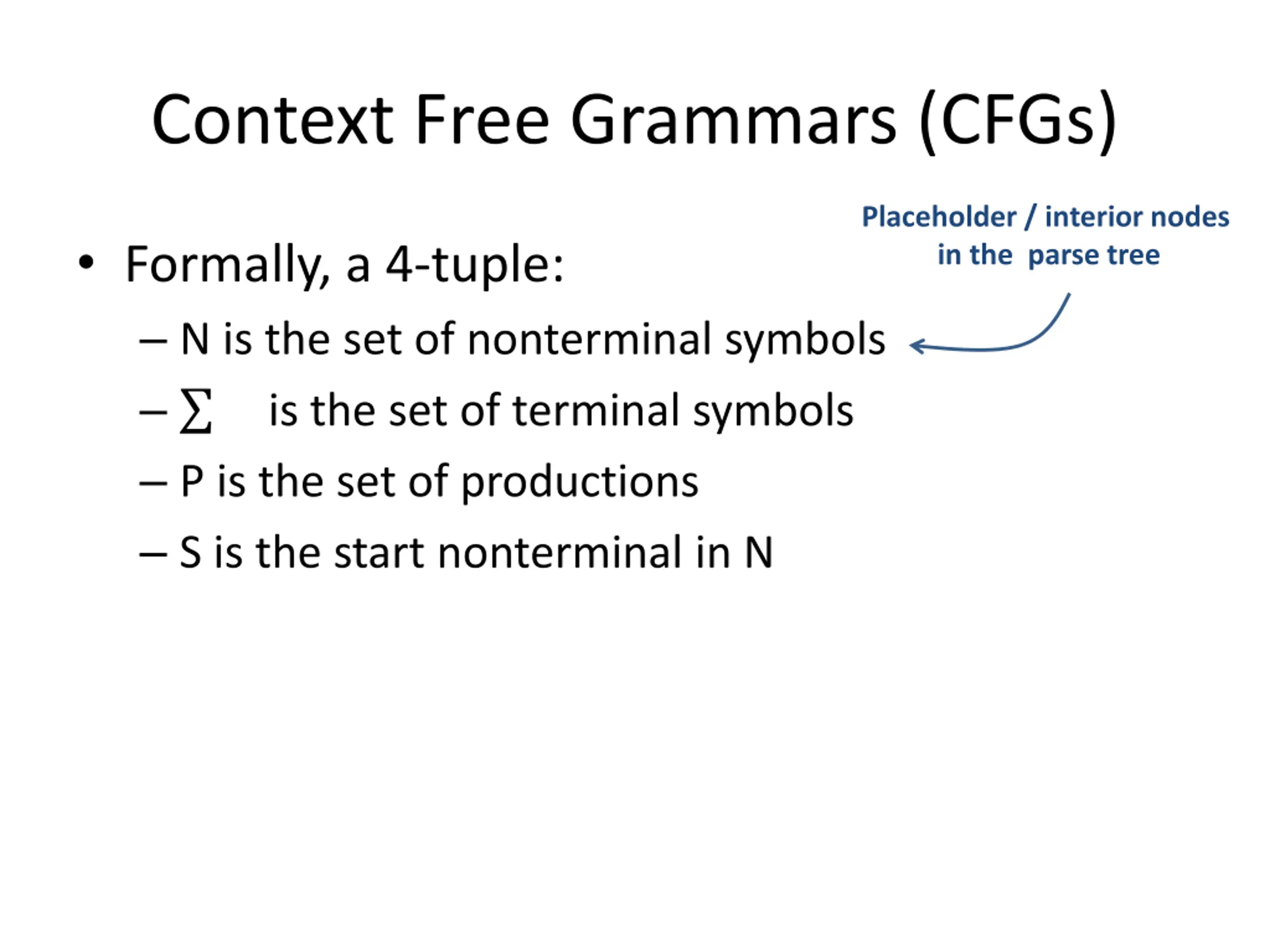 Context Free Grammars (CFGs)

Placeholder / interior nodes in the parse tree

• Formally, a 4-tuple:
– N is the set of nonterminal symbols
– $\Sigma$ is the set of terminal symbols
– P is the set of productions
– S is the start nonterminal in N